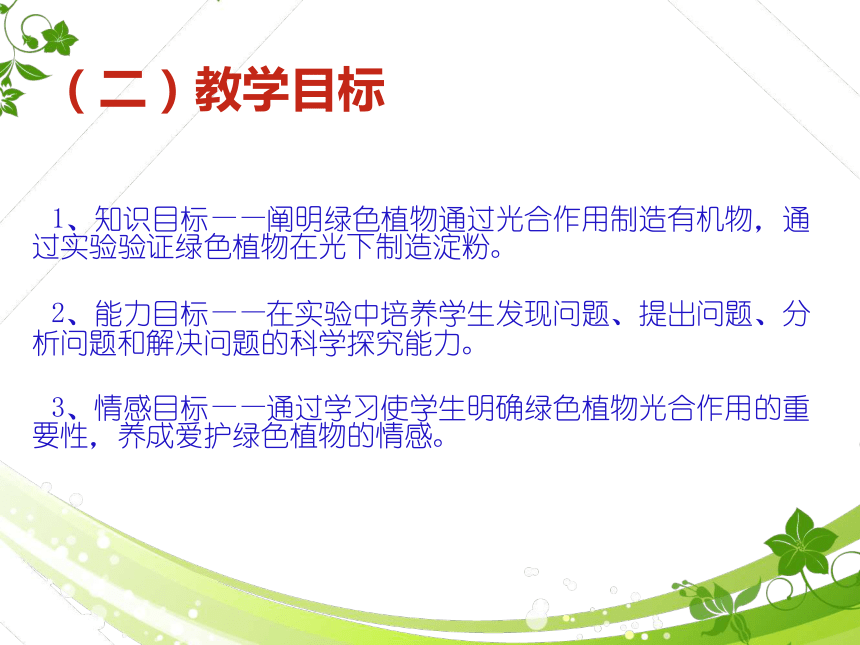 （二）教学目标

1、知识目标——阐明绿色植物通过光合作用制造有机物，通过实验验证绿色植物在光下制造淀粉。

2、能力目标——在实验中培养学生发现问题、提出问题、分析问题和解决问题的科学探究能力。

3、情感目标——通过学习使学生明确绿色植物光合作用的重要性，养成爱护绿色植物的情感。